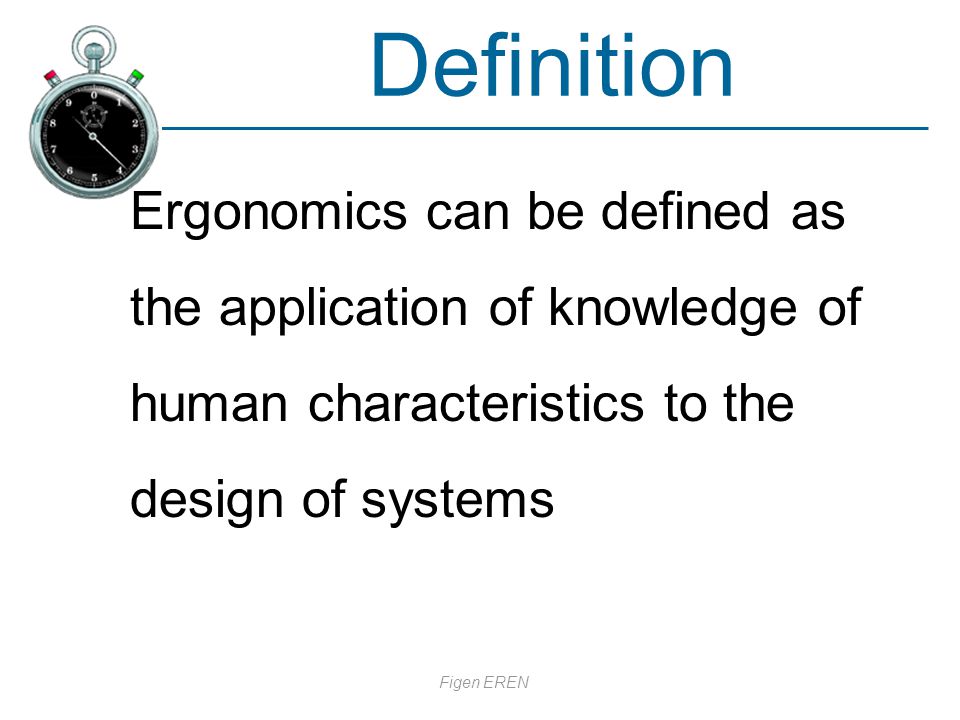 Definition

Ergonomics can be defined as the application of knowledge of human characteristics to the design of systems

Figen EREN